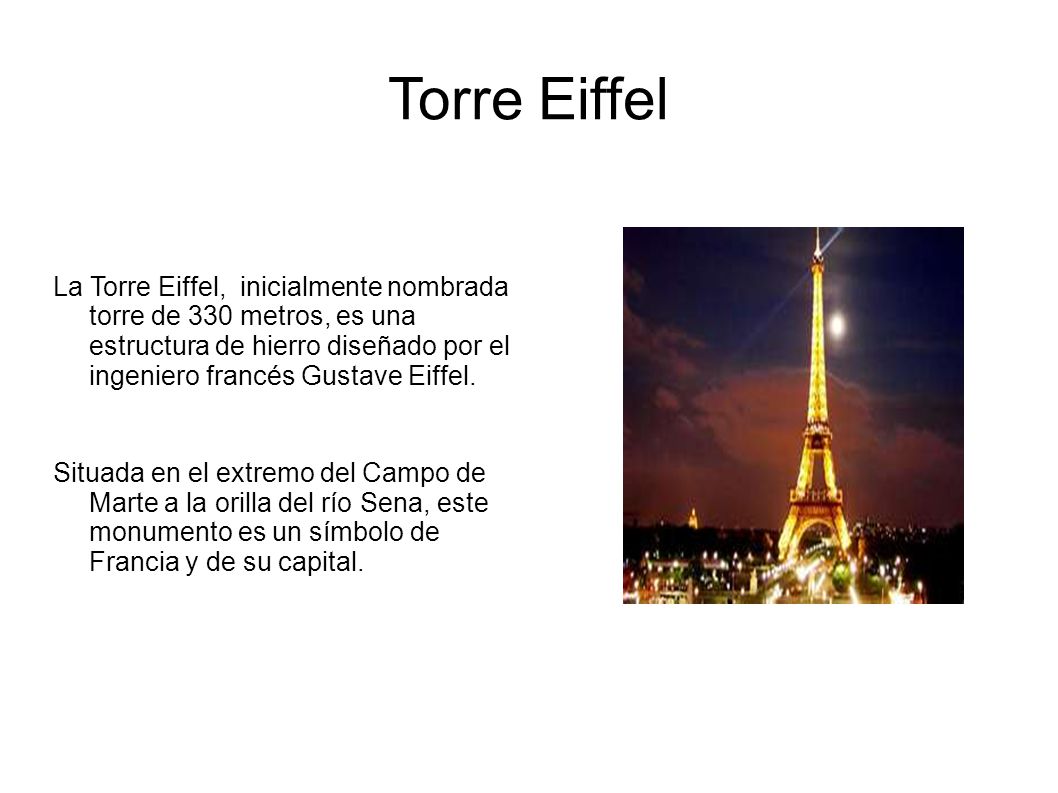 Torre Eiffel

La Torre Eiffel, inicialmente nombrada torre de 330 metros, es una estructura de hierro diseñado por el ingeniero francés Gustave Eiffel.

Situada en el extremo del Campo de Marte a la orilla del río Sena, este monumento es un símbolo de Francia y de su capital.